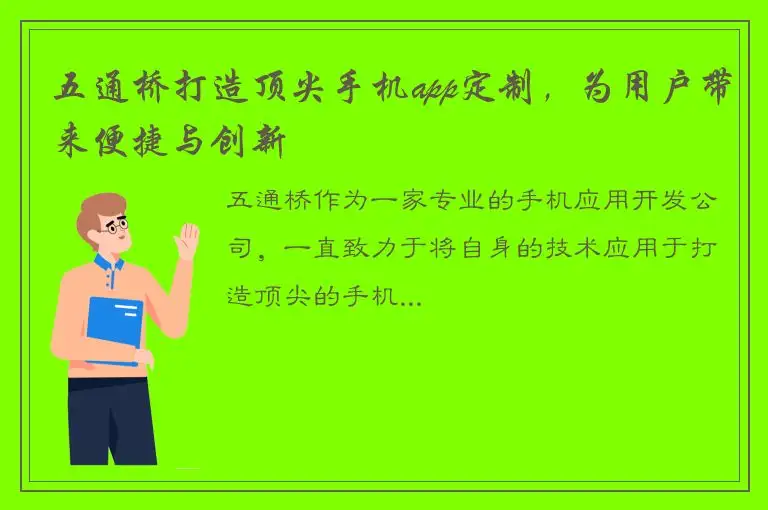 五通桥打造顶尖手机app定制，为用户带来便捷与创新

五通桥作为一家专业的手机应用开发公司，一直致力于将自身的技术应用于打造顶尖的手机...